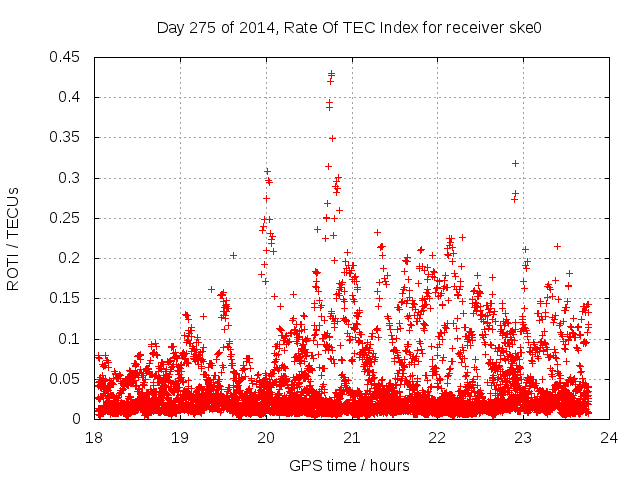 Day 275 of 2014, Rate Of TEC Index for receiver ske0

ROTI / TECUs

0.45
0.4
0.35
0.3
0.25
0.2
0.15
0.1
0.05
0

18
19
20
21
22
23
24

GPS time / hours